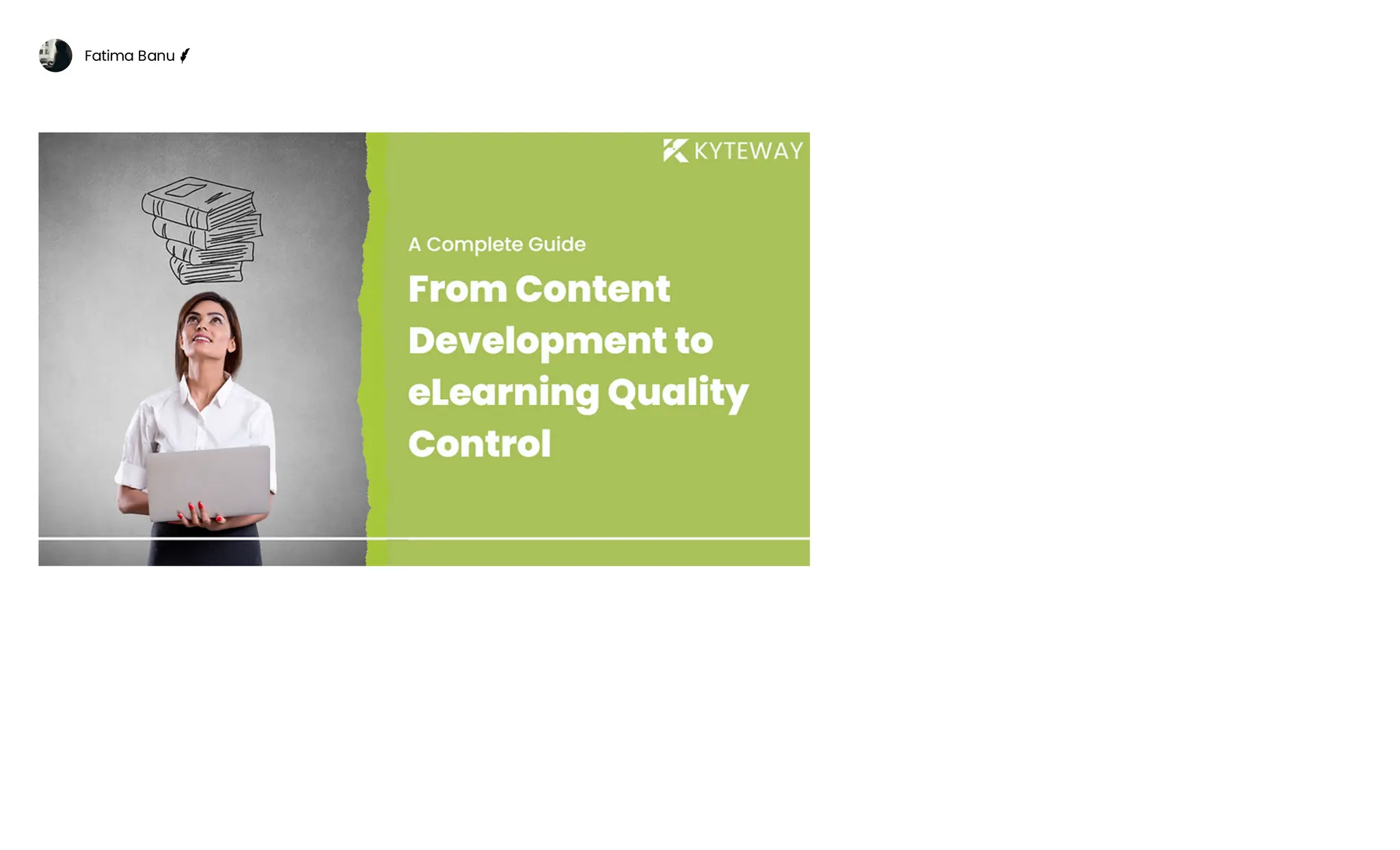 Fatima Banu

KYTEWAY

A Complete Guide

From Content Development to eLearning Quality Control